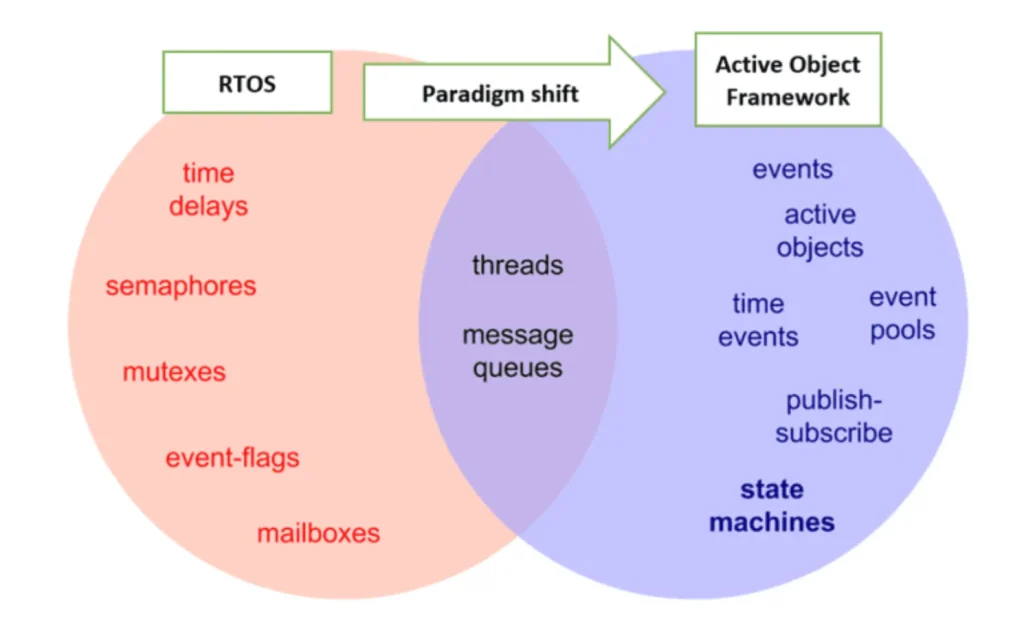 RTOS

Paradigm shift

Active Object Framework

time delays

semaphores

mutexes

event-flags

mailboxes

threads

message queues

events

active objects

time events

event pools

publish-subscribe

state machines